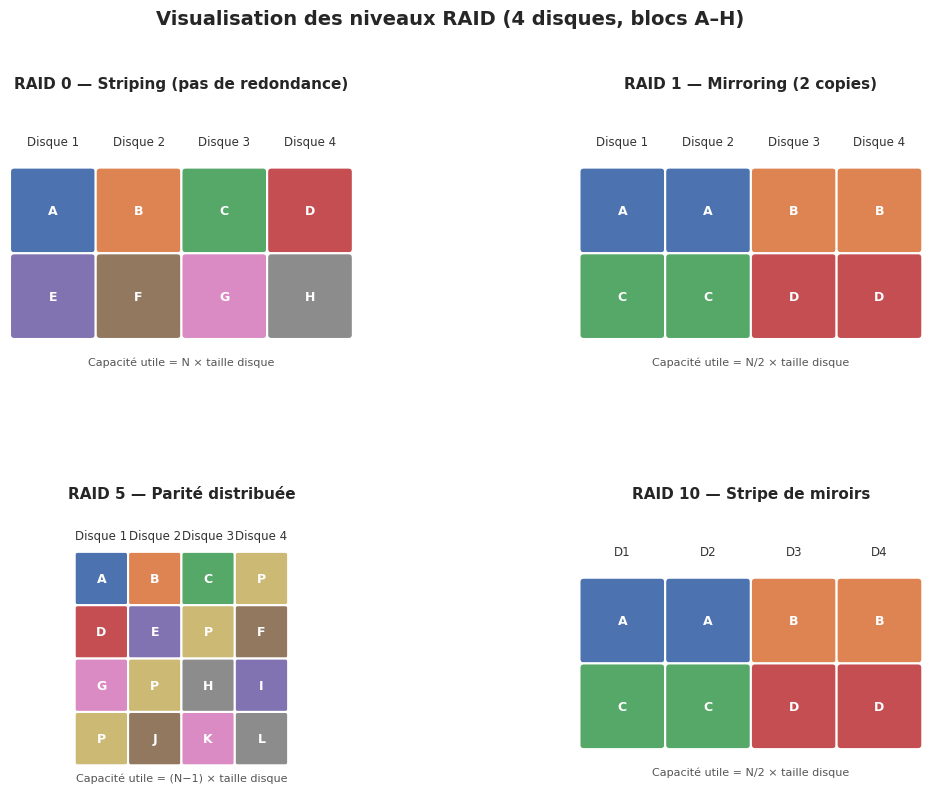 Visualisation des niveaux RAID (4 disques, blocs A–H)

RAID 0 — Striping (pas de redondance)

| Disque 1 | Disque 2 | Disque 3 | Disque 4 |
|---|---|---|---|
| A | B | C | D |
| E | F | G | H |

Capacité utile = N × taille disque

RAID 1 — Mirroring (2 copies)

| Disque 1 | Disque 2 | Disque 3 | Disque 4 |
|---|---|---|---|
| A | A | B | B |
| C | C | D | D |

Capacité utile = N/2 × taille disque

RAID 5 — Parité distribuée

| Disque 1 | Disque 2 | Disque 3 | Disque 4 |
|---|---|---|---|
| A | B | C | P |
| D | E | P | F |
| G | P | H | I |
| P | J | K | L |

Capacité utile = (N−1) × taille disque

RAID 10 — Stripe de miroirs

| D1 | D2 | D3 | D4 |
|---|---|---|---|
| A | A | B | B |
| C | C | D | D |

Capacité utile = N/2 × taille disque